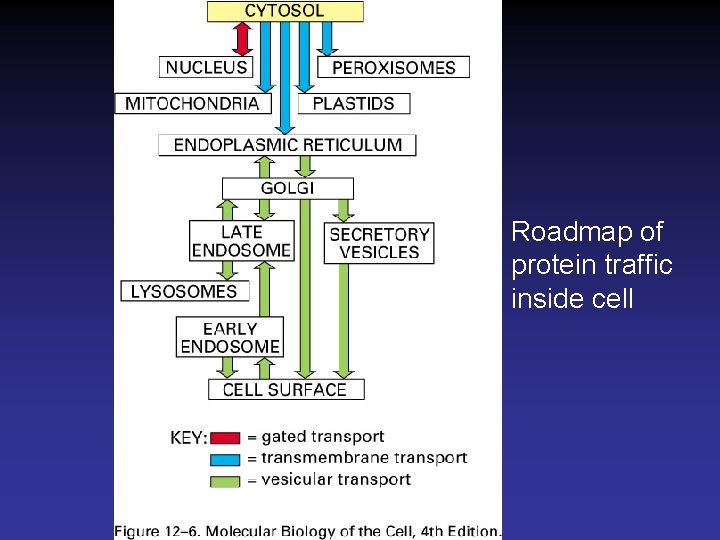 CYTOSOL

NUCLEUS

PEROXISOMES

MITOCHONDRIA

PLASTIDS

ENDOPLASMIC RETICULUM

GOLGI

LATE ENDOSOME

SECRETORY VESICLES

LYSOSOMES

EARLY ENDOSOME

CELL SURFACE

KEY: = gated transport
= transmembrane transport
= vesicular transport

Figure 12–6. Molecular Biology of the Cell, 4th Edition.

Roadmap of protein traffic inside cell